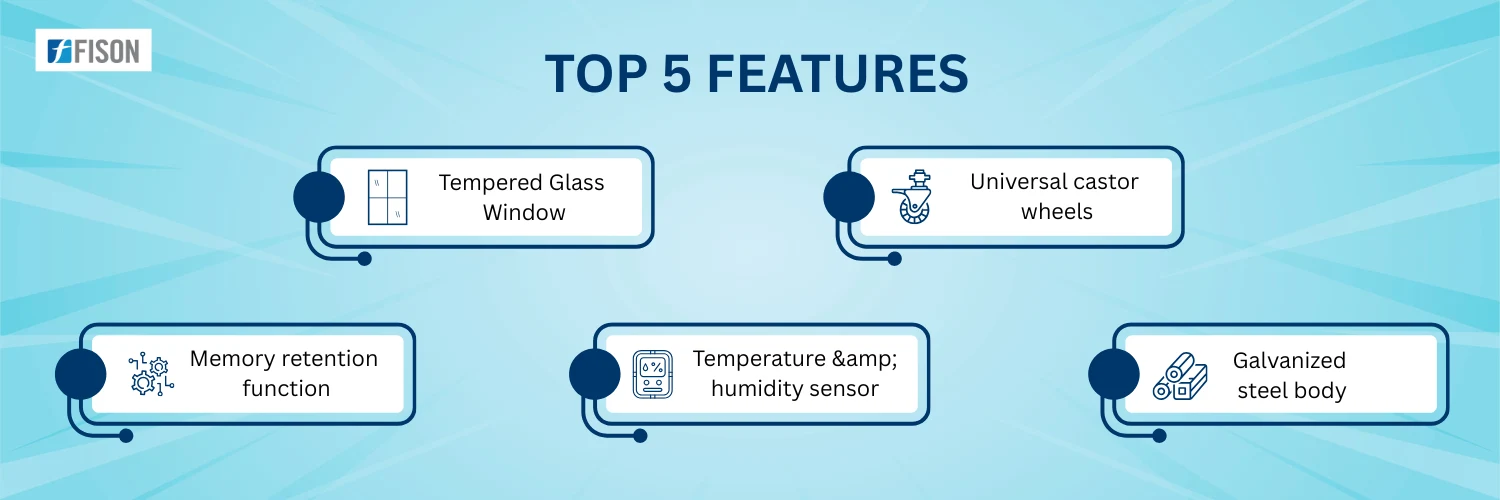 FISON

TOP 5 FEATURES

Tempered Glass Window

Universal castor wheels

Memory retention function

Temperature &amp; humidity sensor

Galvanized steel body